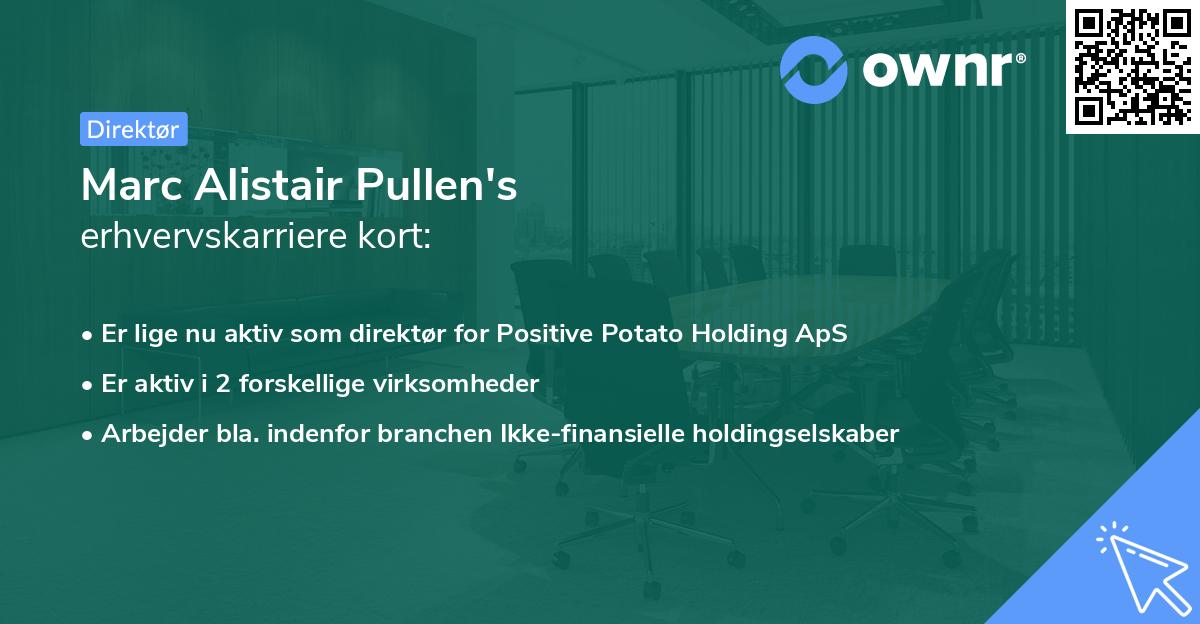 ownr®

Direktør

Marc Alistair Pullen's
erhvervskarriere kort:

• Er lige nu aktiv som direktør for Positive Potato Holding ApS
• Er aktiv i 2 forskellige virksomheder
• Arbejder bla. indenfor branchen Ikke-finansielle holdingselskaber